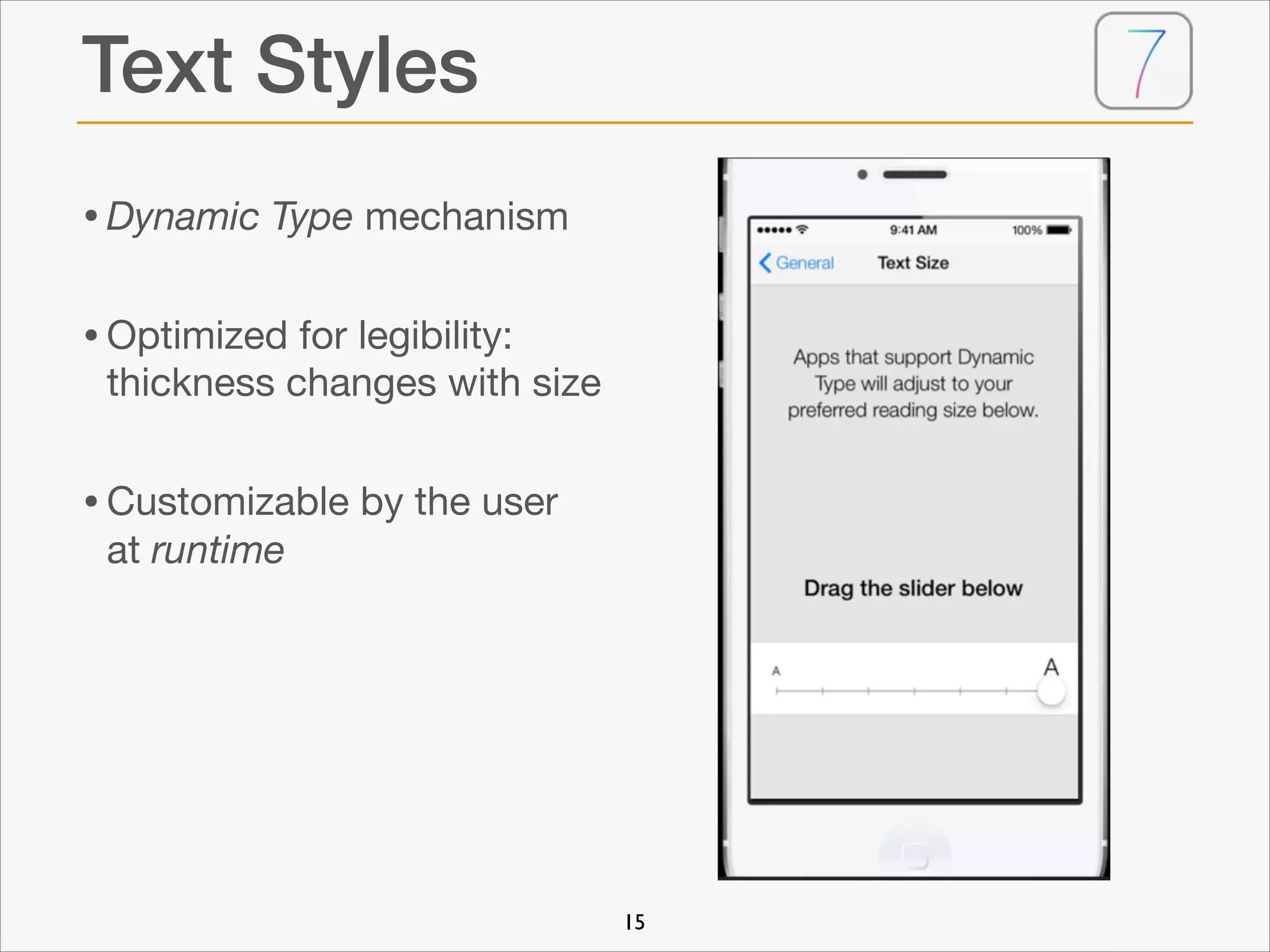 Text Styles

7

• Dynamic Type mechanism

• Optimized for legibility: thickness changes with size

• Customizable by the user at runtime

9:41 AM
100%
General
Text Size

Apps that support Dynamic Type will adjust to your preferred reading size below.

Drag the slider below

A
A

15